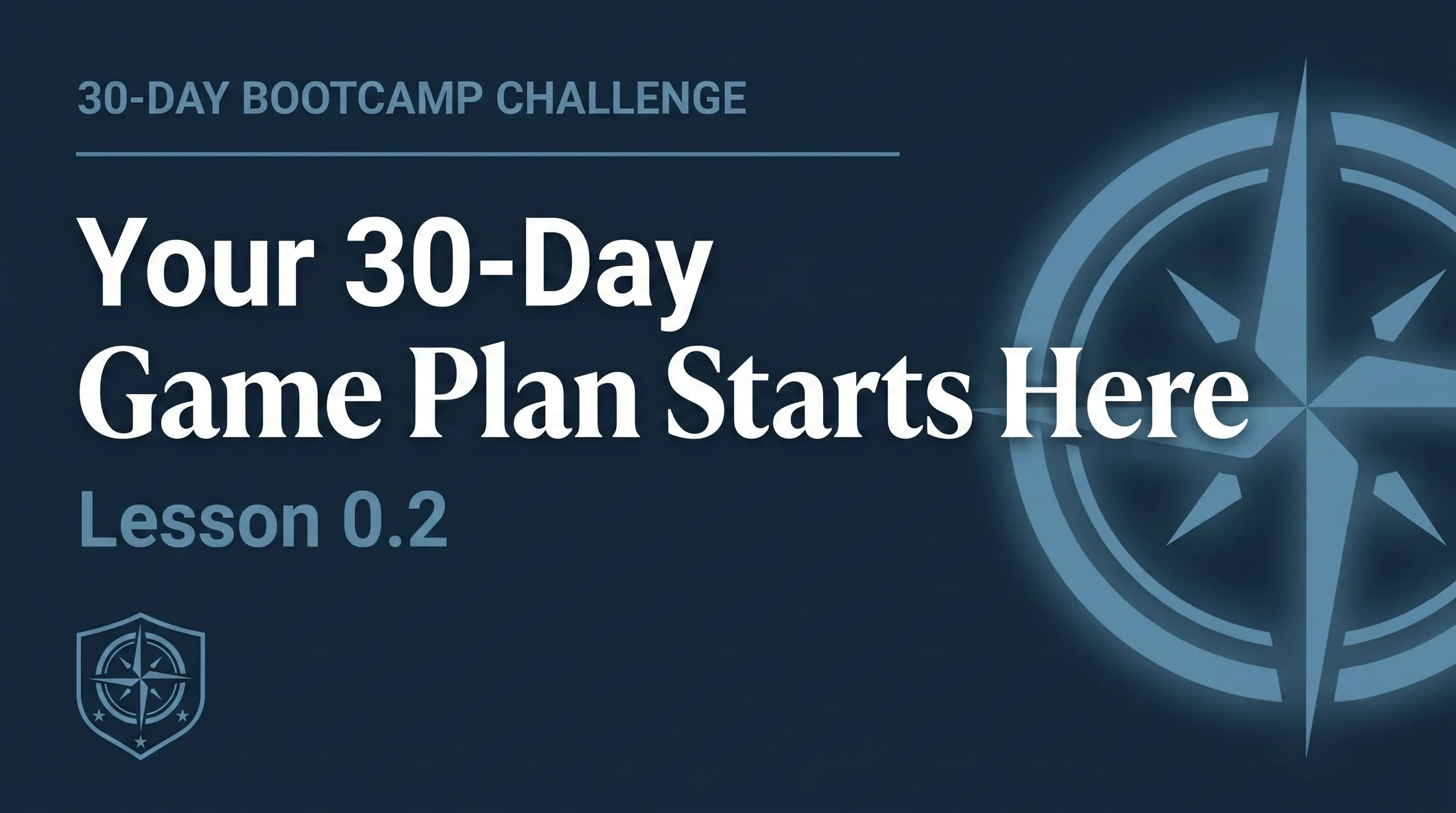 30-DAY BOOTCAMP CHALLENGE

Your 30-Day Game Plan Starts Here

Lesson 0.2